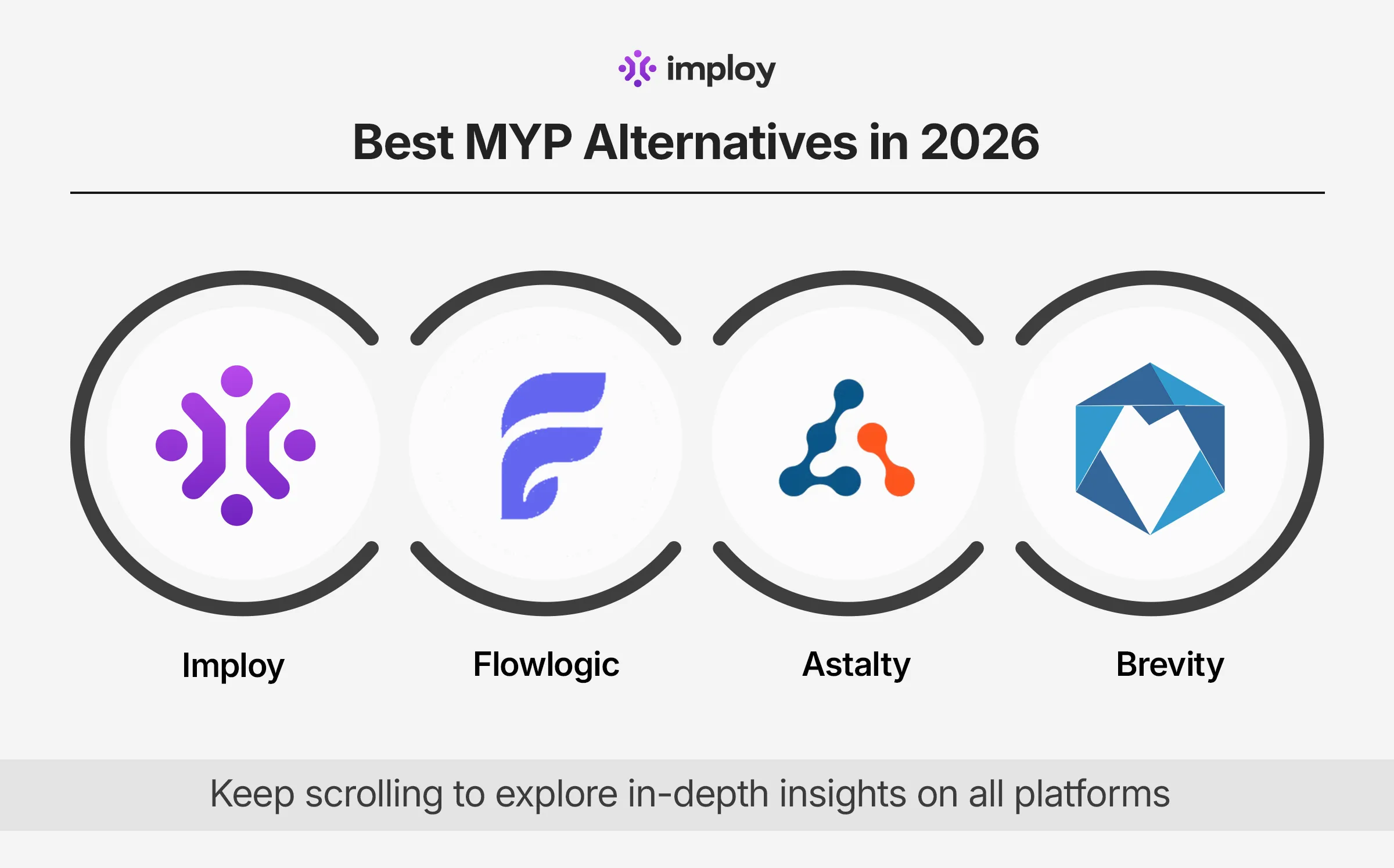 imploy

Best MYP Alternatives in 2026

Imploy

Flowlogic

Astalty

Brevity

Keep scrolling to explore in-depth insights on all platforms